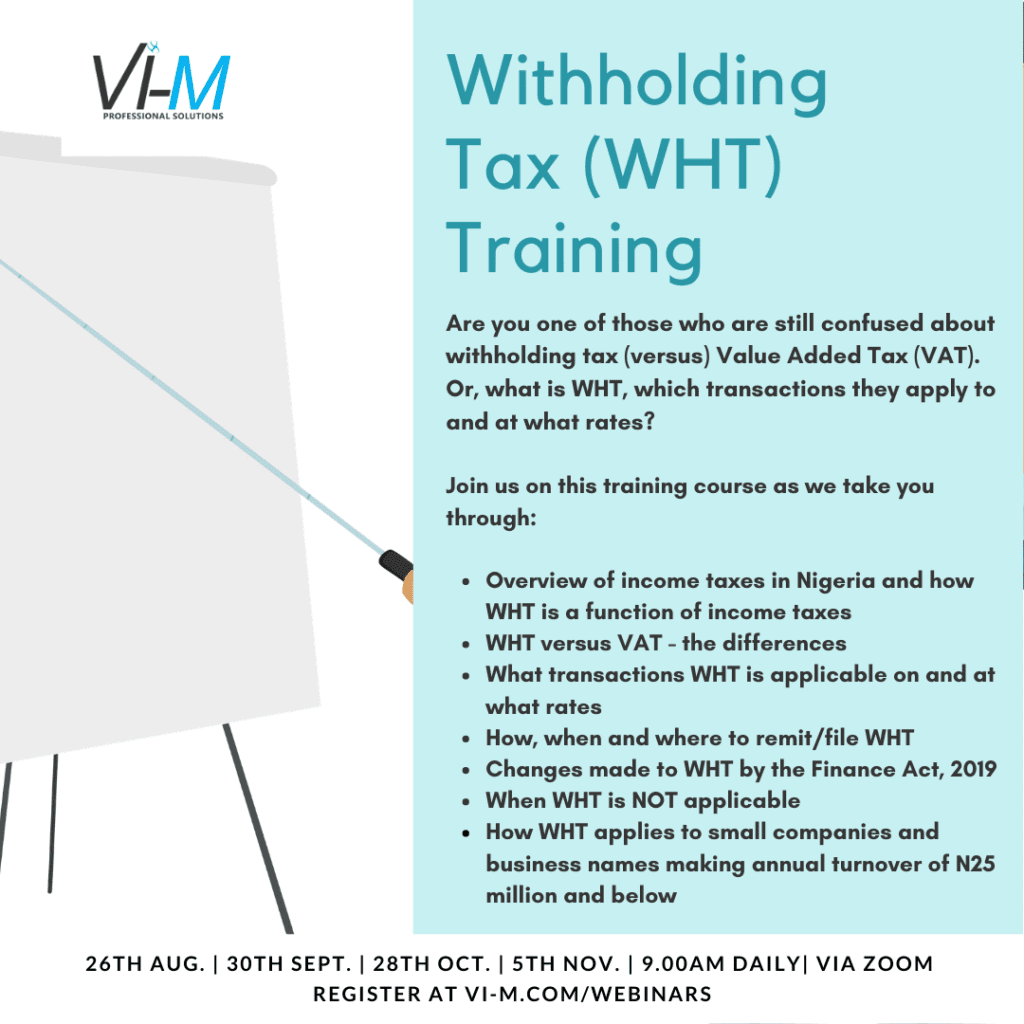 VI-M
PROFESSIONAL SOLUTIONS

Withholding Tax (WHT) Training

Are you one of those who are still confused about withholding tax (versus) Value Added Tax (VAT). Or, what is WHT, which transactions they apply to and at what rates?

Join us on this training course as we take you through:

- Overview of income taxes in Nigeria and how WHT is a function of income taxes
- WHT versus VAT - the differences
- What transactions WHT is applicable on and at what rates
- How, when and where to remit/file WHT
- Changes made to WHT by the Finance Act, 2019
- When WHT is NOT applicable
- How WHT applies to small companies and business names making annual turnover of N25 million and below

26TH AUG. | 30TH SEPT. | 28TH OCT. | 5TH NOV. | 9.00AM DAILY| VIA ZOOM
REGISTER AT VI-M.COM/WEBINARS